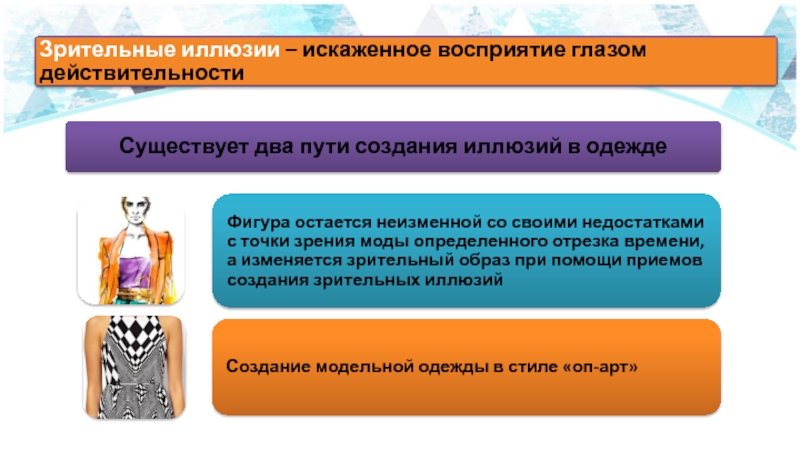 Зрительные иллюзии – искаженное восприятие глазом действительности

Существует два пути создания иллюзий в одежде

Фигура остается неизменной со своими недостатками с точки зрения моды определенного отрезка времени, а изменяется зрительный образ при помощи приемов создания зрительных иллюзий

Создание модельной одежды в стиле «оп-арт»